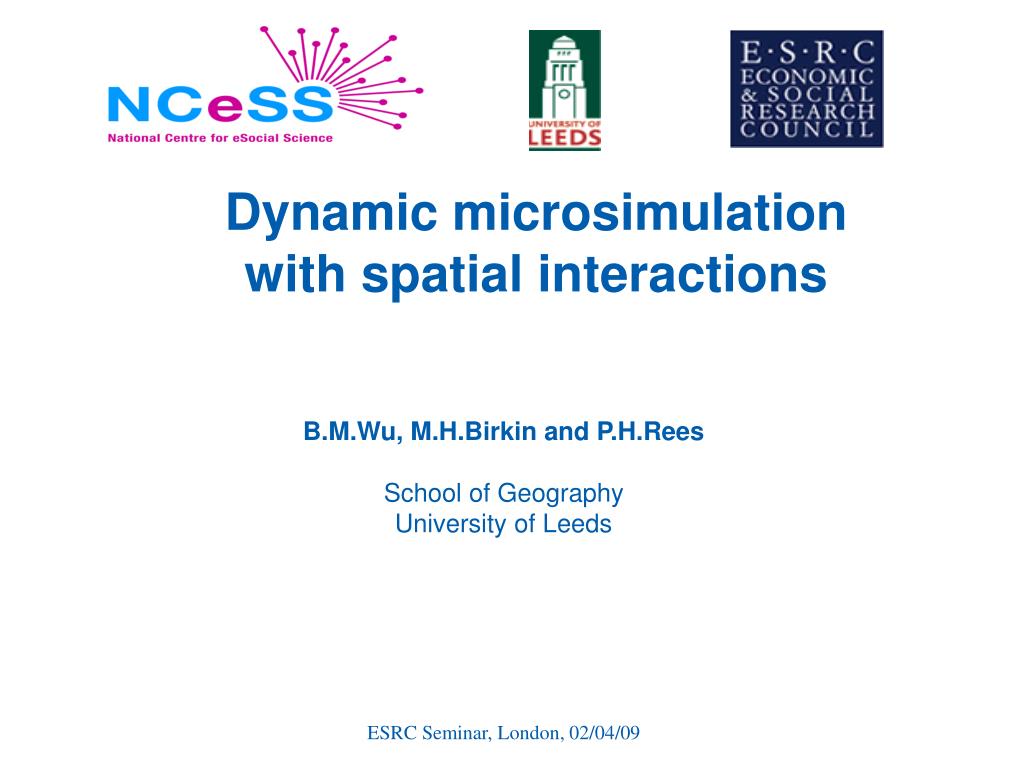 NCeSS
National Centre for eSocial Science

UNIVERSITY OF LEEDS

E·S·R·C
ECONOMIC & SOCIAL RESEARCH COUNCIL

Dynamic microsimulation with spatial interactions

B.M.Wu, M.H.Birkin and P.H.Rees

School of Geography
University of Leeds

ESRC Seminar, London, 02/04/09